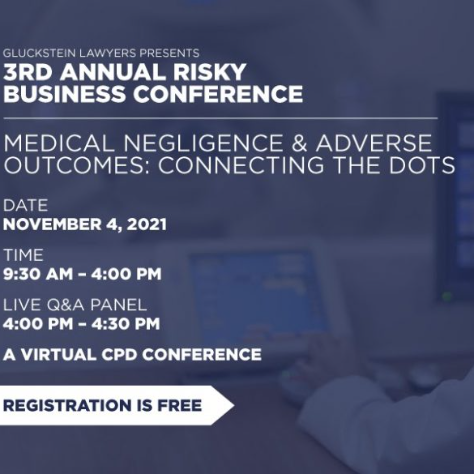 GLUCKSTEIN LAWYERS PRESENTS
3RD ANNUAL RISKY BUSINESS CONFERENCE

MEDICAL NEGLIGENCE & ADVERSE OUTCOMES: CONNECTING THE DOTS

DATE
NOVEMBER 4, 2021

TIME
9:30 AM – 4:00 PM

LIVE Q&A PANEL
4:00 PM – 4:30 PM

A VIRTUAL CPD CONFERENCE

REGISTRATION IS FREE